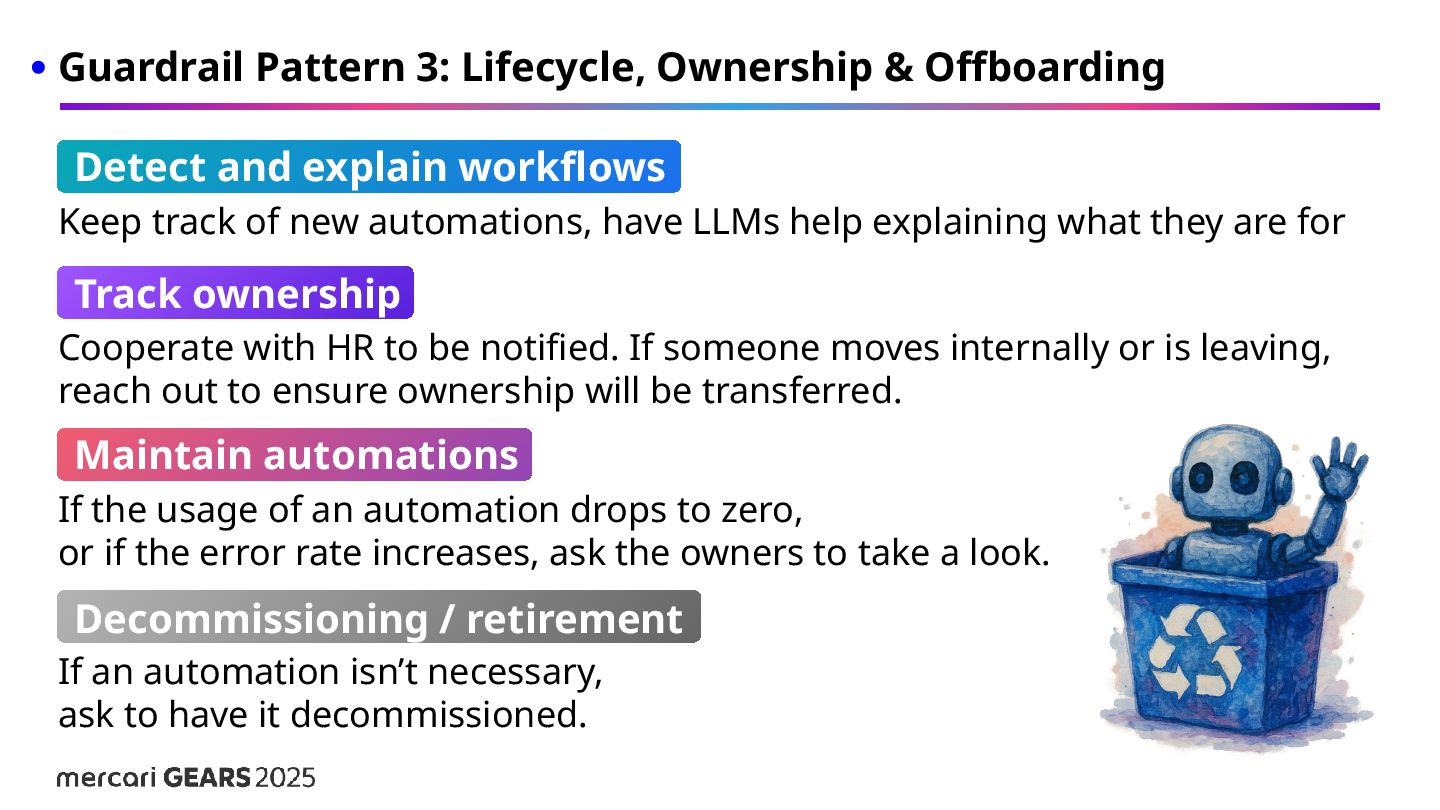 • Guardrail Pattern 3: Lifecycle, Ownership & Offboarding

Detect and explain workflows

Keep track of new automations, have LLMs help explaining what they are for

Track ownership

Cooperate with HR to be notified. If someone moves internally or is leaving, reach out to ensure ownership will be transferred.

Maintain automations

If the usage of an automation drops to zero,
or if the error rate increases, ask the owners to take a look.

Decommissioning / retirement

If an automation isn’t necessary,
ask to have it decommissioned.

mercari GEARS 2025